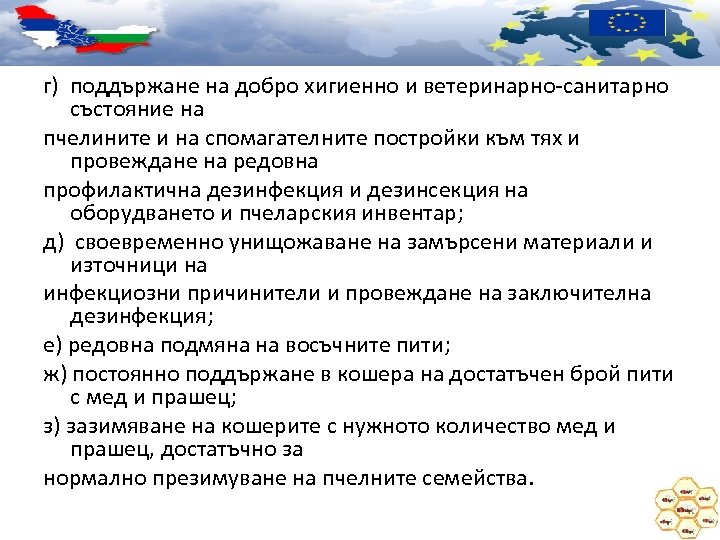 г) поддържане на добро хигиенно и ветеринарно-санитарно състояние на

пчелините и на спомагателните постройки към тях и провеждане на редовна

профилактична дезинфекция и дезинсекция на оборудването и пчеларския инвентар;

д) своевременно унищожаване на замърсени материали и източници на

инфекциозни причинители и провеждане на заключителна дезинфекция;

е) редовна подмяна на восъчните пити;

ж) постоянно поддържане в кошера на достатъчен брой пити с мед и прашец;

з) зазимяване на кошерите с нужното количество мед и прашец, достатъчно за

нормално презимуване на пчелните семейства.